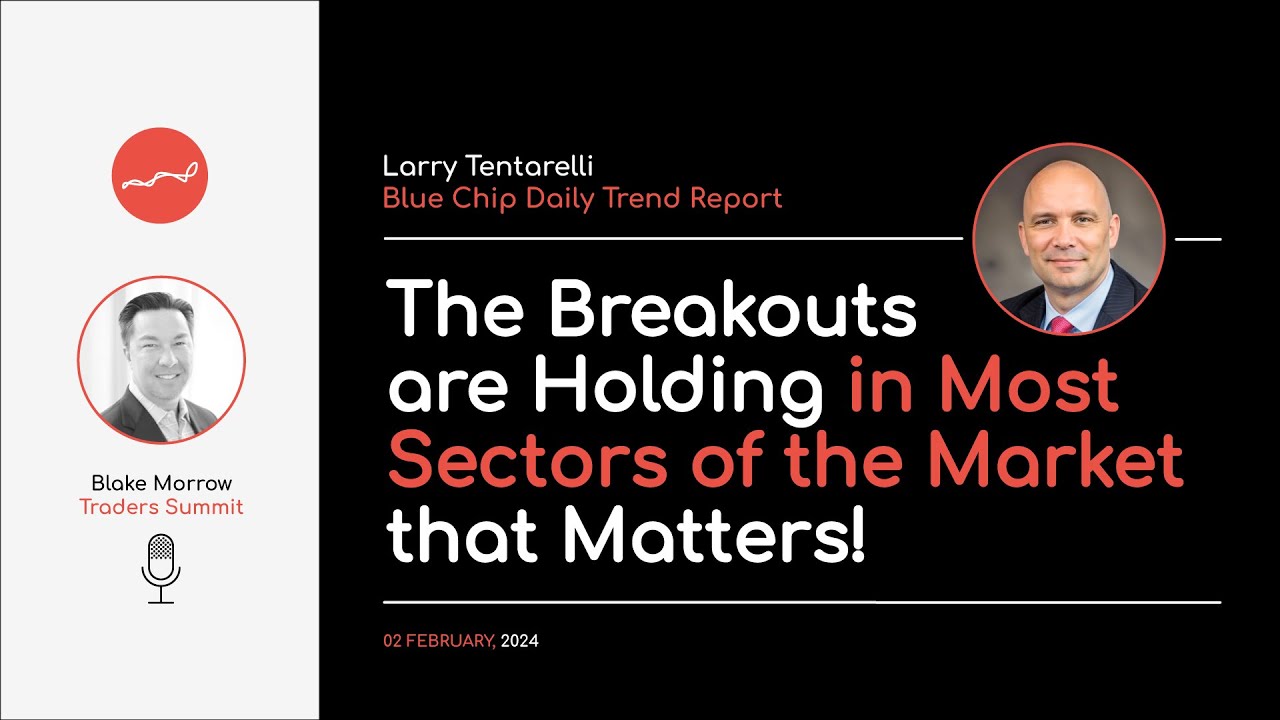 Blake Morrow
Traders Summit

Larry Tentarelli
Blue Chip Daily Trend Report

The Breakouts are Holding in Most Sectors of the Market that Matters!

02 FEBRUARY, 2024